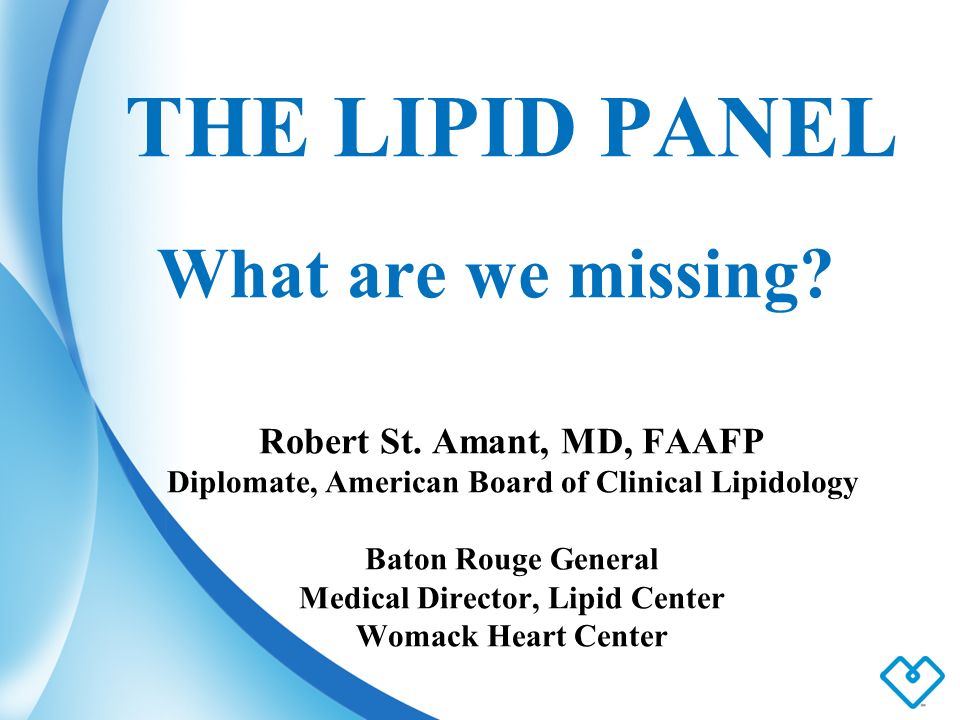 THE LIPID PANEL

What are we missing?

Robert St. Amant, MD, FAAFP
Diplomate, American Board of Clinical Lipidology

Baton Rouge General
Medical Director, Lipid Center
Womack Heart Center